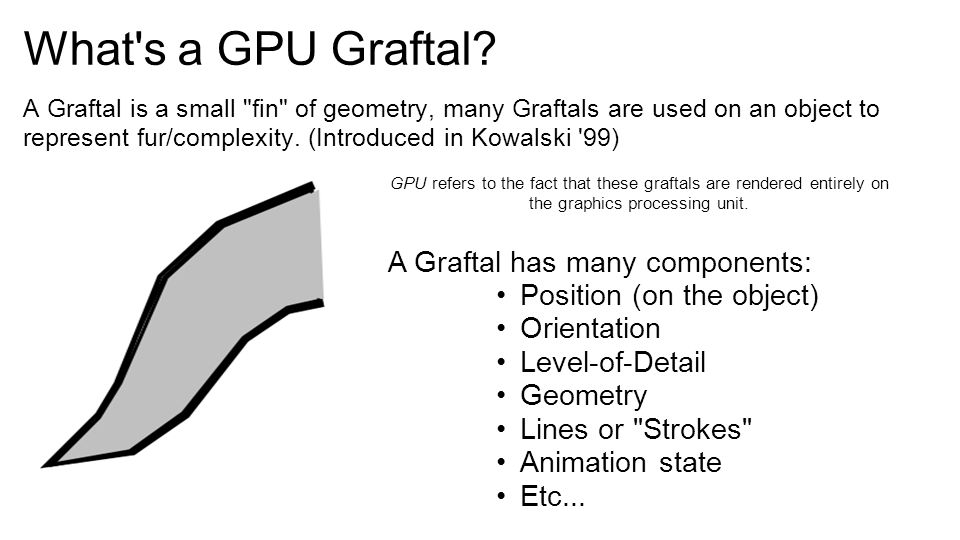 What's a GPU Graftal?

A Graftal is a small "fin" of geometry, many Graftals are used on an object to represent fur/complexity. (Introduced in Kowalski '99)

GPU refers to the fact that these graftals are rendered entirely on the graphics processing unit.

A Graftal has many components:
• Position (on the object)
• Orientation
• Level-of-Detail
• Geometry
• Lines or "Strokes"
• Animation state
• Etc...